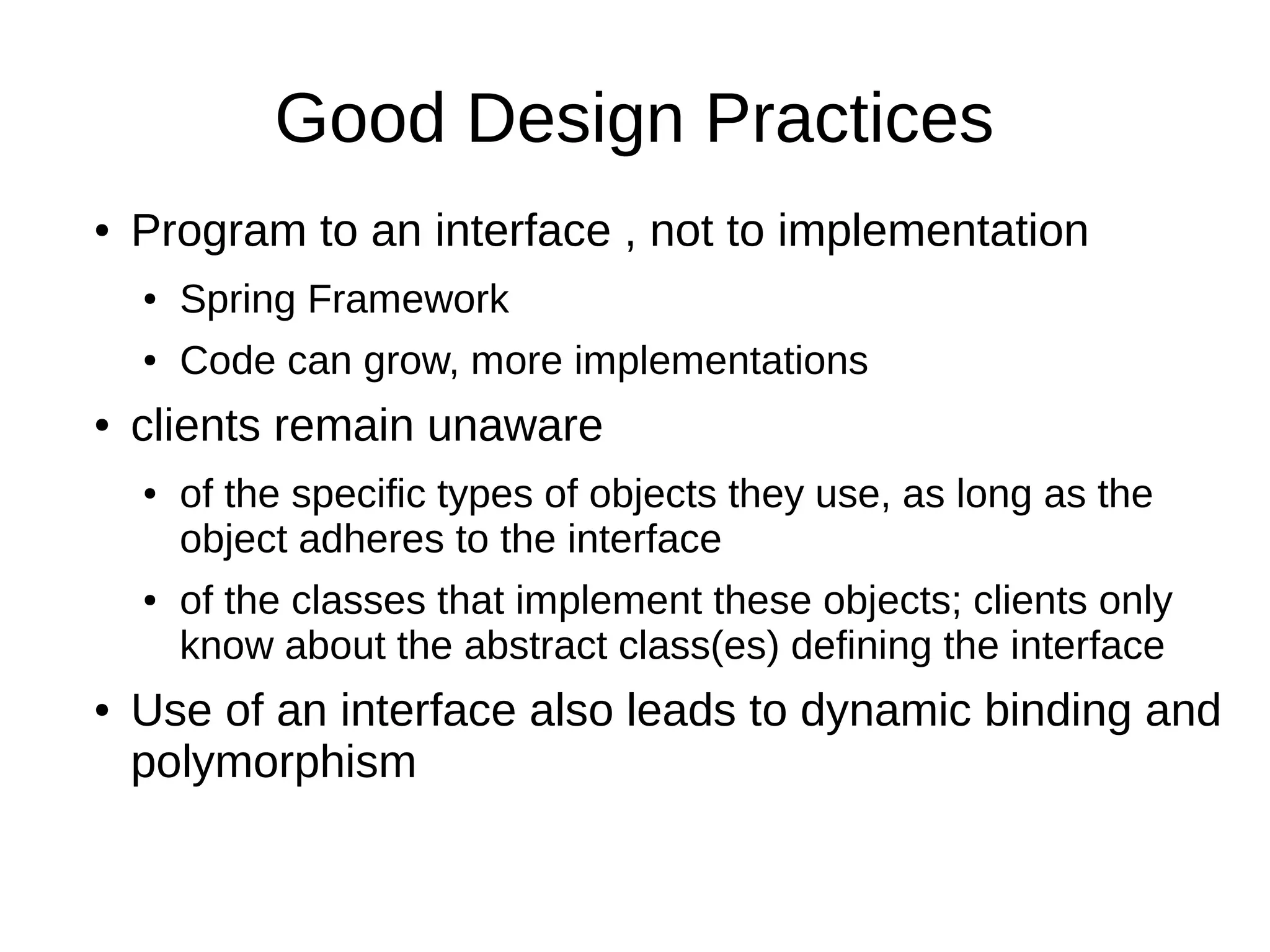 Good Design Practices

• Program to an interface , not to implementation
  • Spring Framework
  • Code can grow, more implementations
• clients remain unaware
  • of the specific types of objects they use, as long as the object adheres to the interface
  • of the classes that implement these objects; clients only know about the abstract class(es) defining the interface
• Use of an interface also leads to dynamic binding and polymorphism